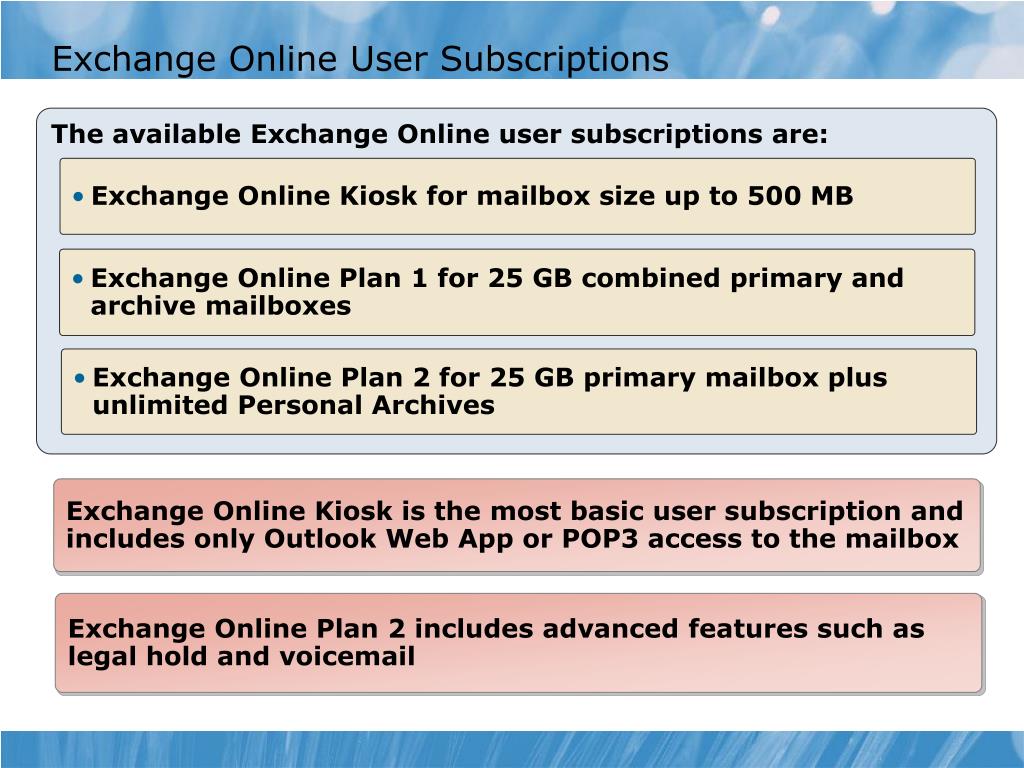 Exchange Online User Subscriptions

The available Exchange Online user subscriptions are:

• Exchange Online Kiosk for mailbox size up to 500 MB

• Exchange Online Plan 1 for 25 GB combined primary and archive mailboxes

• Exchange Online Plan 2 for 25 GB primary mailbox plus unlimited Personal Archives

Exchange Online Kiosk is the most basic user subscription and includes only Outlook Web App or POP3 access to the mailbox

Exchange Online Plan 2 includes advanced features such as legal hold and voicemail